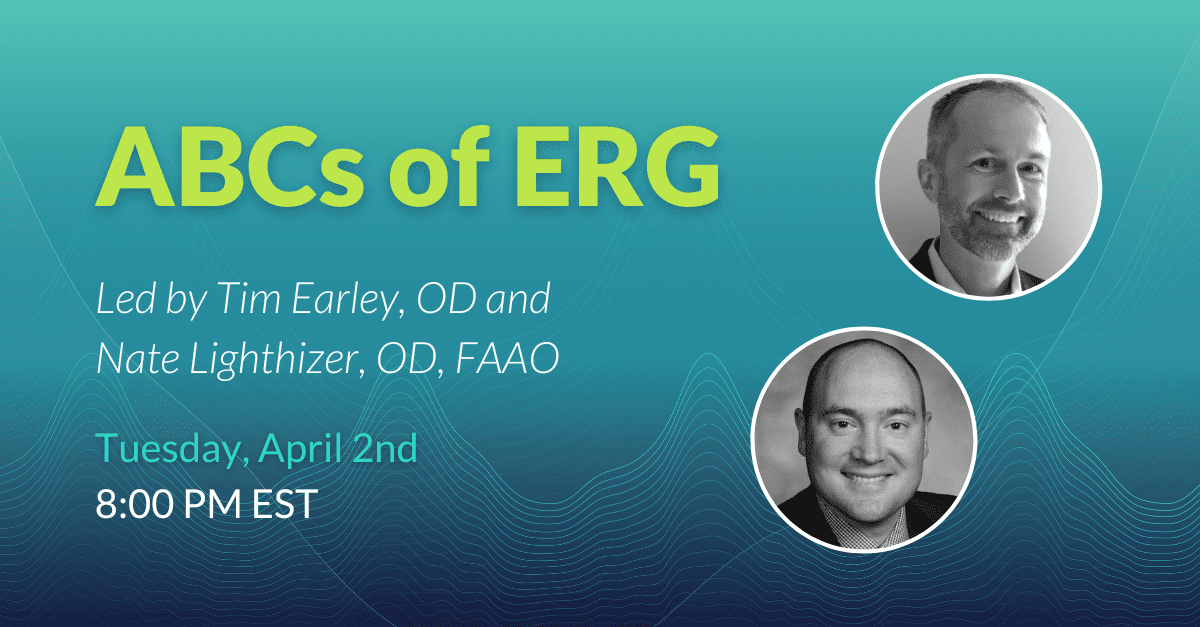 ABCs of ERG

Led by Tim Earley, OD and Nate Lighthizer, OD, FAAO

Tuesday, April 2nd
8:00 PM EST